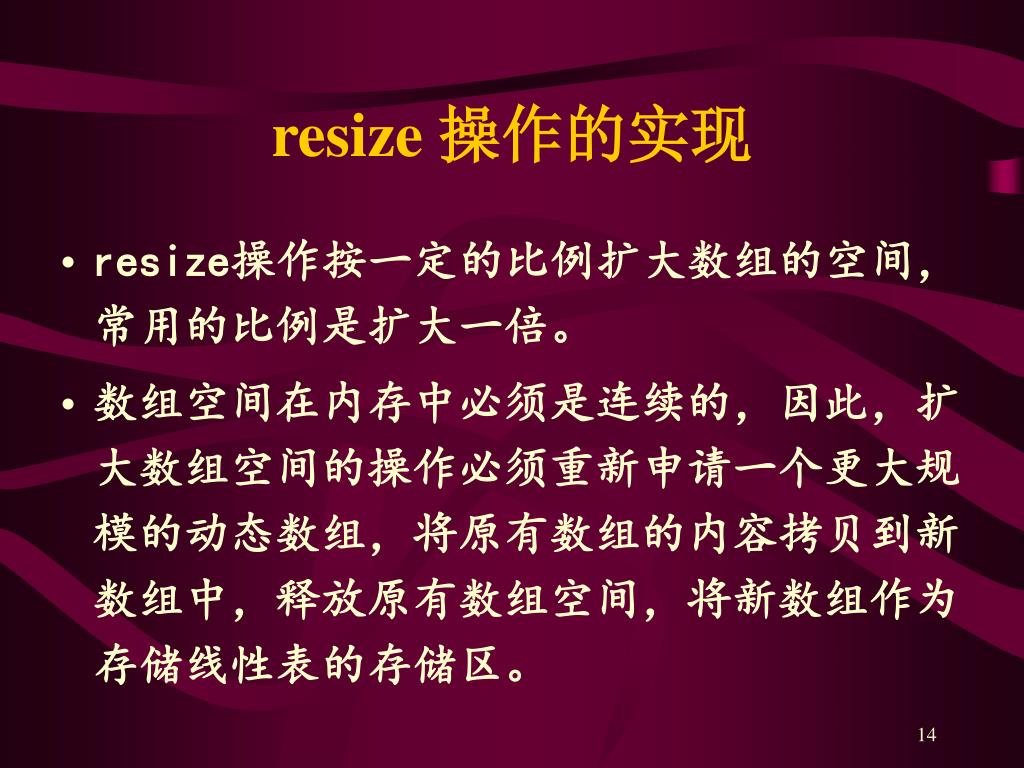 resize 操作的实现

• resize操作按一定的比例扩大数组的空间，常用的比例是扩大一倍。

• 数组空间在内存中必须是连续的，因此，扩大数组空间的操作必须重新申请一个更大规模的动态数组，将原有数组的内容拷贝到新数组中，释放原有数组空间，将新数组作为存储线性表的存储区。

14